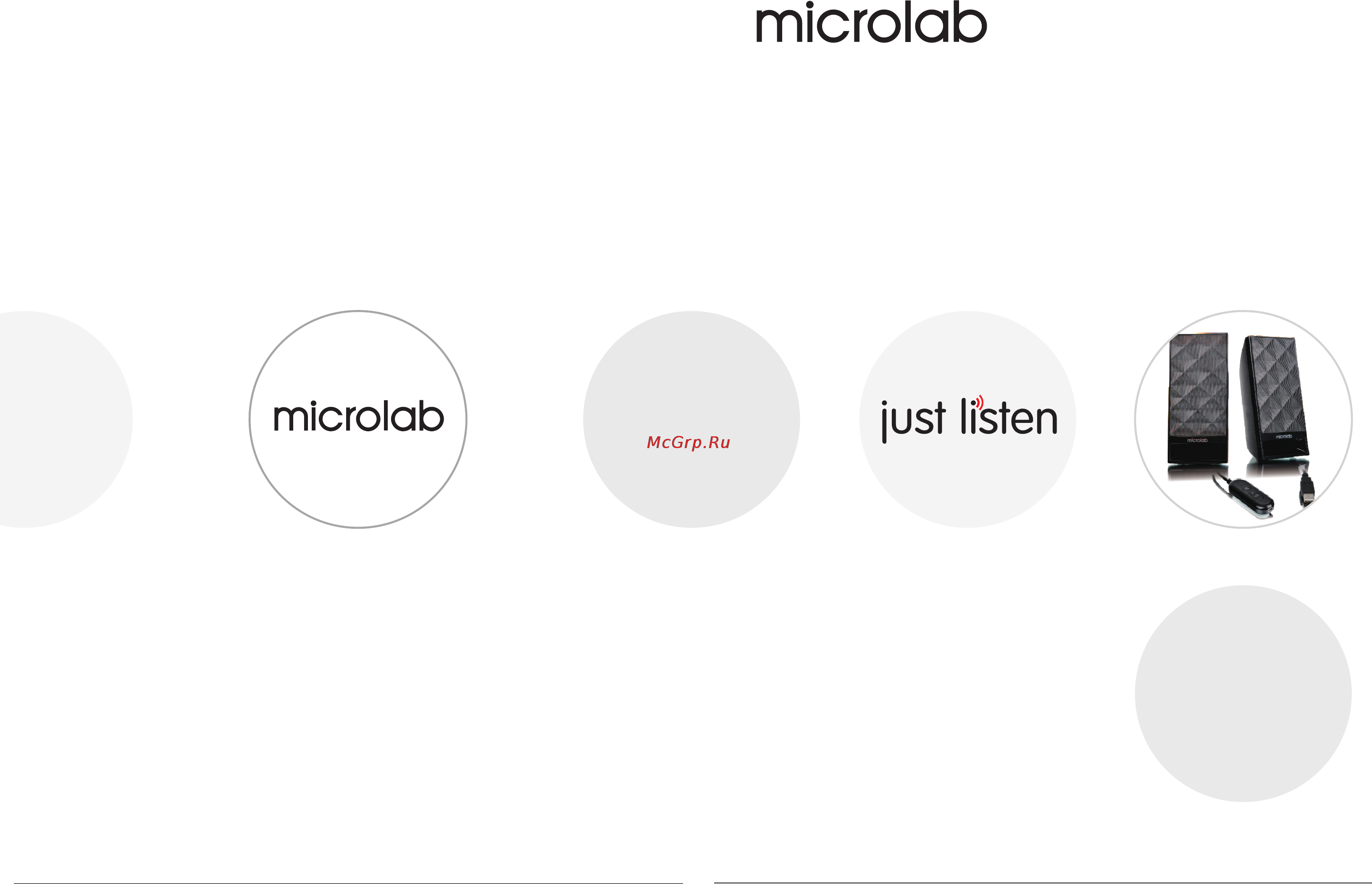 microlab

microlab

McGrp.Ru

just listen

microlab

microlab